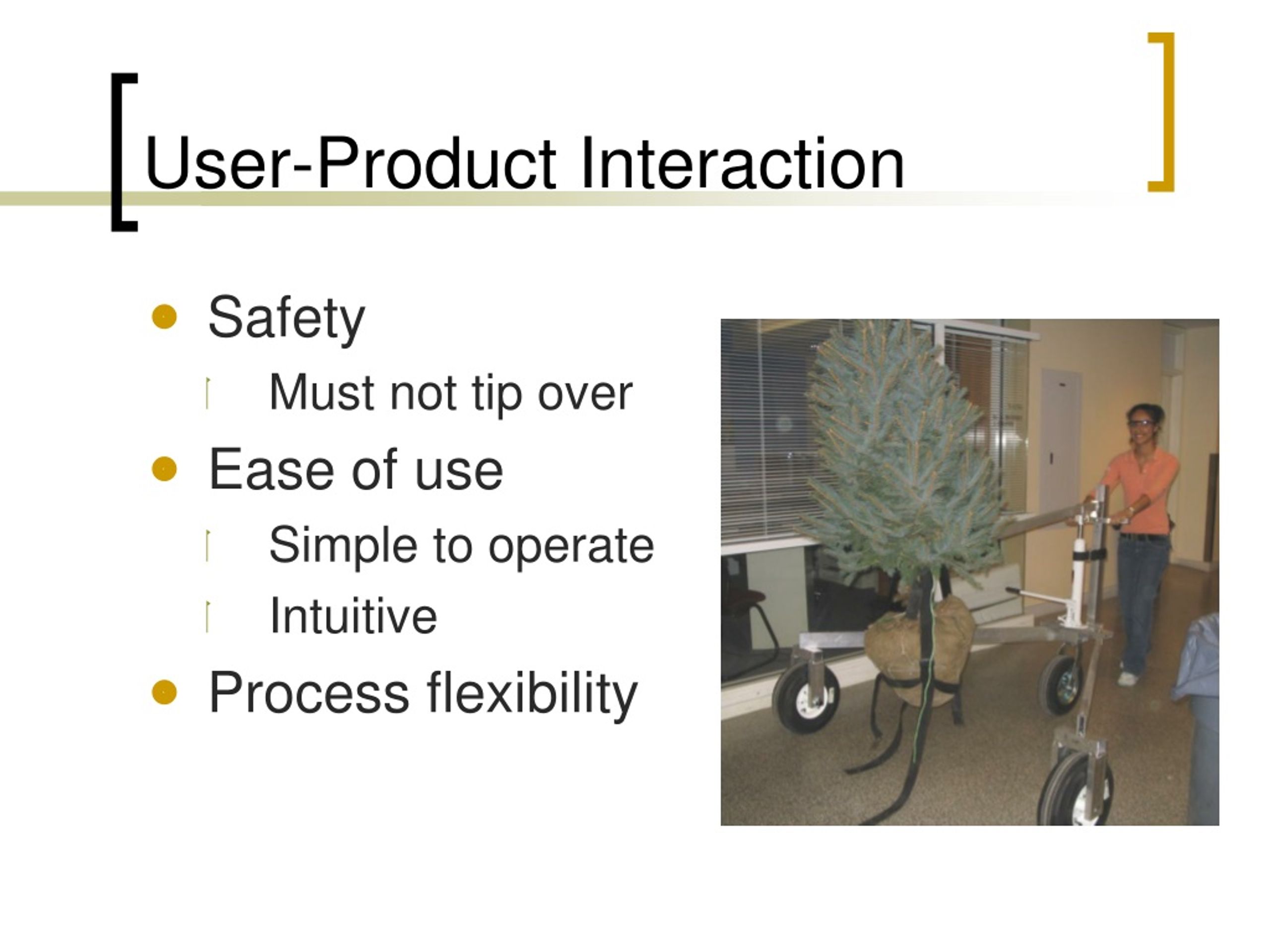 User-Product Interaction

- Safety
  - Must not tip over
- Ease of use
  - Simple to operate
  - Intuitive
- Process flexibility